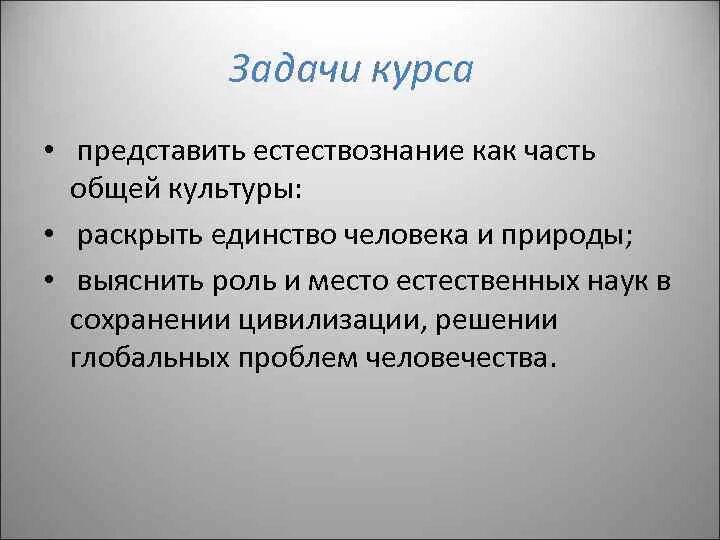 Задачи курса

• представить естествознание как часть общей культуры:

• раскрыть единство человека и природы;

• выяснить роль и место естественных наук в сохранении цивилизации, решении глобальных проблем человечества.